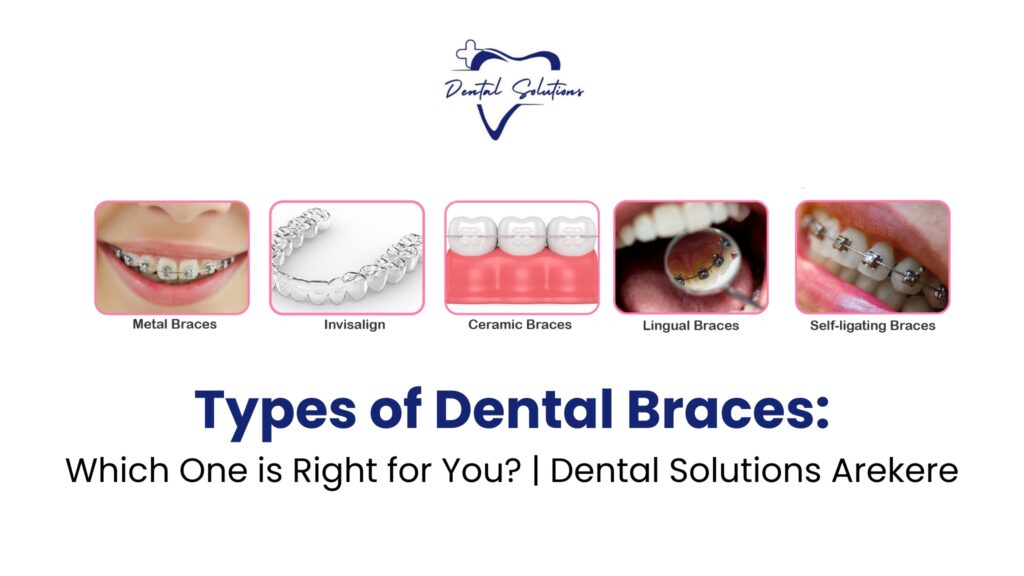 Dental Solutions

Metal Braces

Invisalign

Ceramic Braces

Lingual Braces

Self-ligating Braces

Types of Dental Braces:

Which One is Right for You? | Dental Solutions Arekere